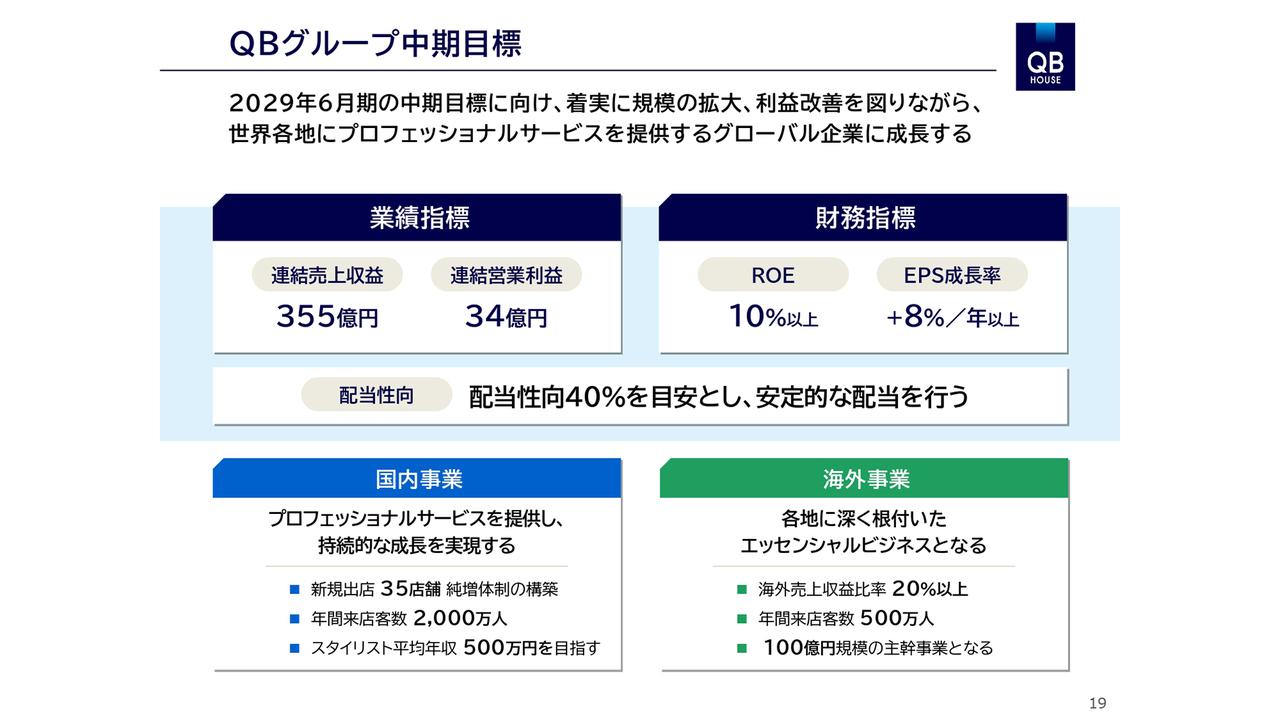 QBグループ中期目標

QB HOUSE

2029年6月期の中期目標に向け、着実に規模の拡大、利益改善を図りながら、世界各地にプロフェッショナルサービスを提供するグローバル企業に成長する

業績指標

連結売上収益
355億円

連結営業利益
34億円

財務指標

ROE
10%以上

EPS成長率
+8%／年以上

配当性向
配当性向40%を目安とし、安定的な配当を行う

国内事業

プロフェッショナルサービスを提供し、持続的な成長を実現する

■ 新規出店 35店舗 純増体制の構築
■ 年間来店客数 2,000万人
■ スタイリスト平均年収 500万円を目指す

海外事業

各地に深く根付いたエッセンシャルビジネスとなる

■ 海外売上収益比率 20%以上
■ 年間来店客数 500万人
■ 100億円規模の主幹事業となる

19